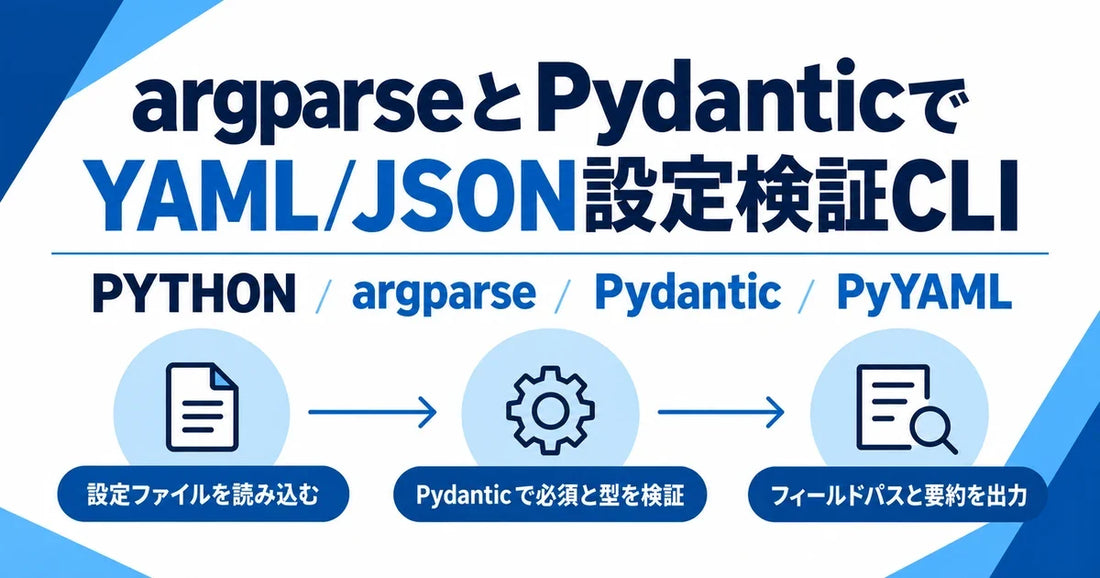 argparseとPydanticで
YAML/JSON設定検証CLI

PYTHON / argparse / Pydantic / PyYAML

設定ファイルを読み込む

Pydanticで必須と型を検証

フィールドパスと要約を出力